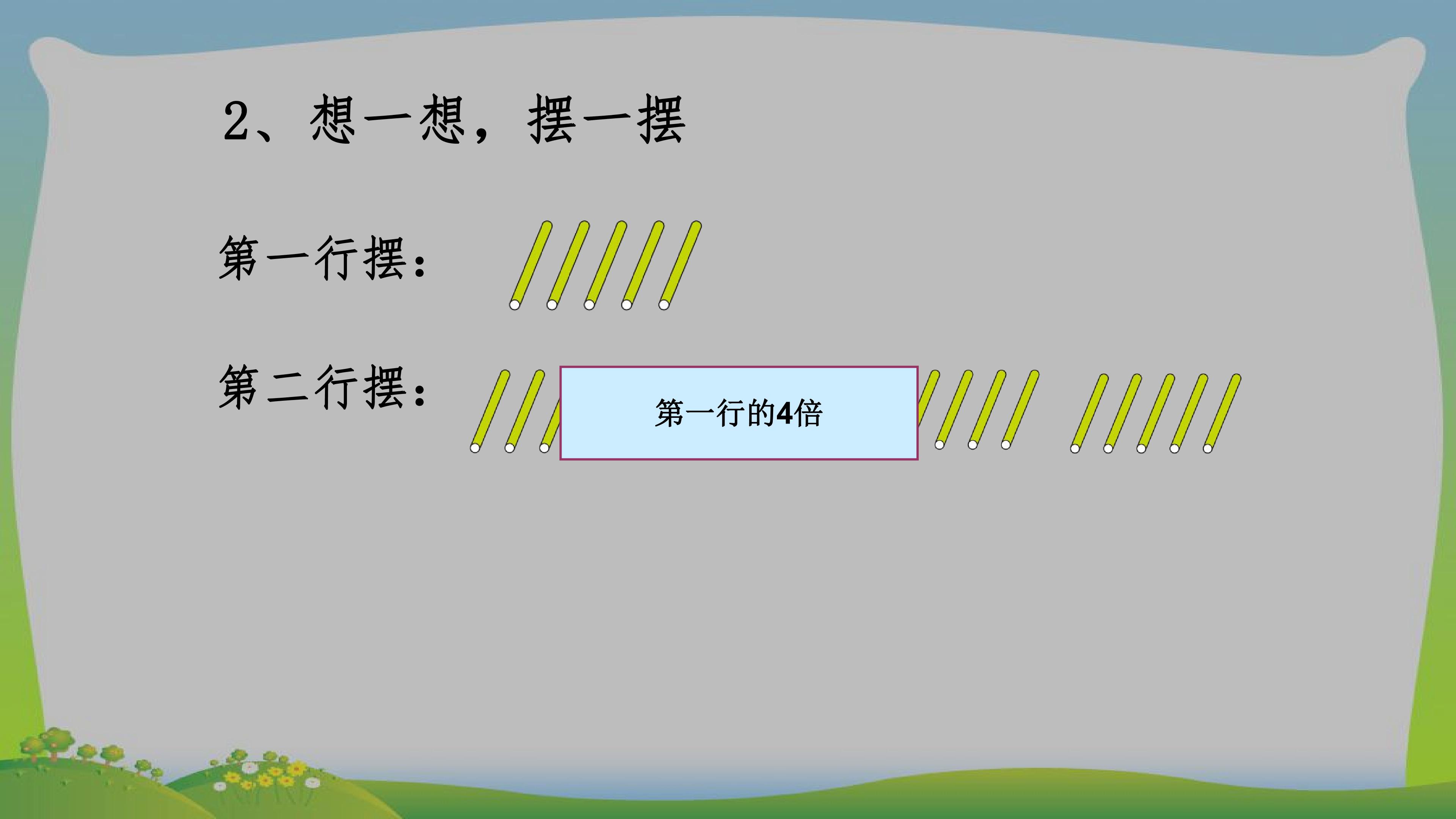 2、想一想，摆一摆

第一行摆：

第二行摆：

第一行的4倍